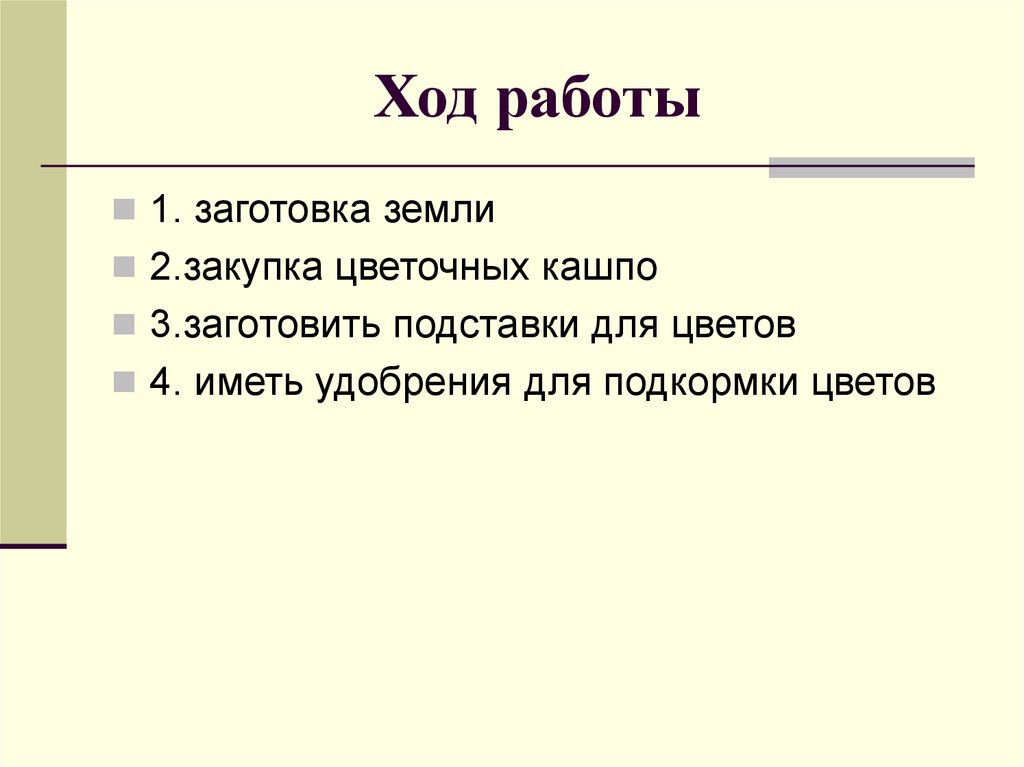 Ход работы

1. заготовка земли
2.закупка цветочных кашпо
3.заготовить подставки для цветов
4. иметь удобрения для подкормки цветов